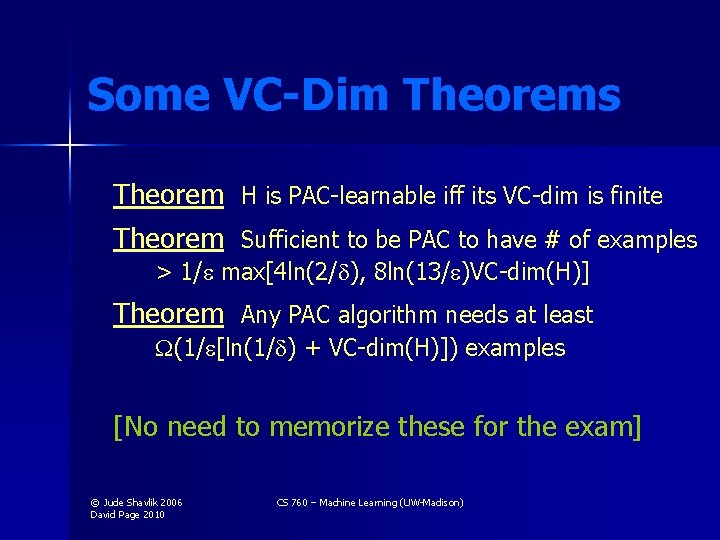 Some VC-Dim Theorems

Theorem H is PAC-learnable iff its VC-dim is finite

Theorem Sufficient to be PAC to have # of examples $> 1/\varepsilon \max[4\ln(2/\delta), 8\ln(13/\varepsilon)\text{VC-dim}(H)]$

Theorem Any PAC algorithm needs at least $\Omega(1/\varepsilon[\ln(1/\delta) + \text{VC-dim}(H)])$ examples

[No need to memorize these for the exam]

© Jude Shavlik 2006
David Page 2010

CS 760 – Machine Learning (UW-Madison)